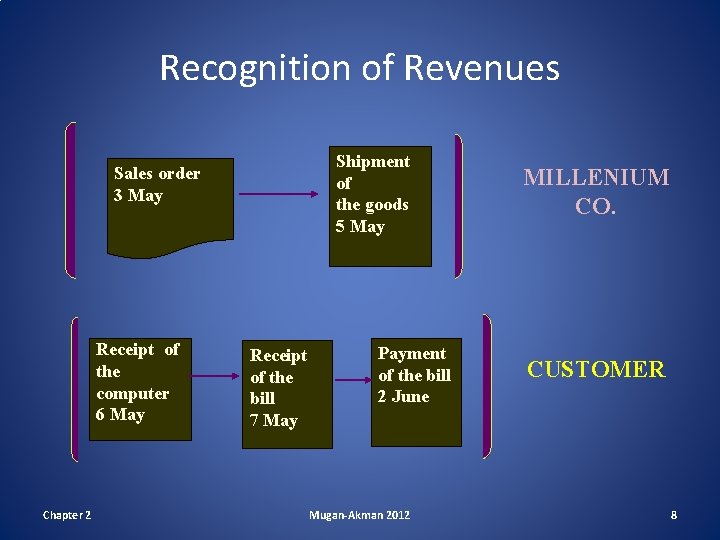 Recognition of Revenues

Sales order
3 May

Shipment of the goods
5 May

MILLENIUM CO.

Receipt of the computer
6 May

Receipt of the bill
7 May

Payment of the bill
2 June

CUSTOMER

Chapter 2

Mugan-Akman 2012

8